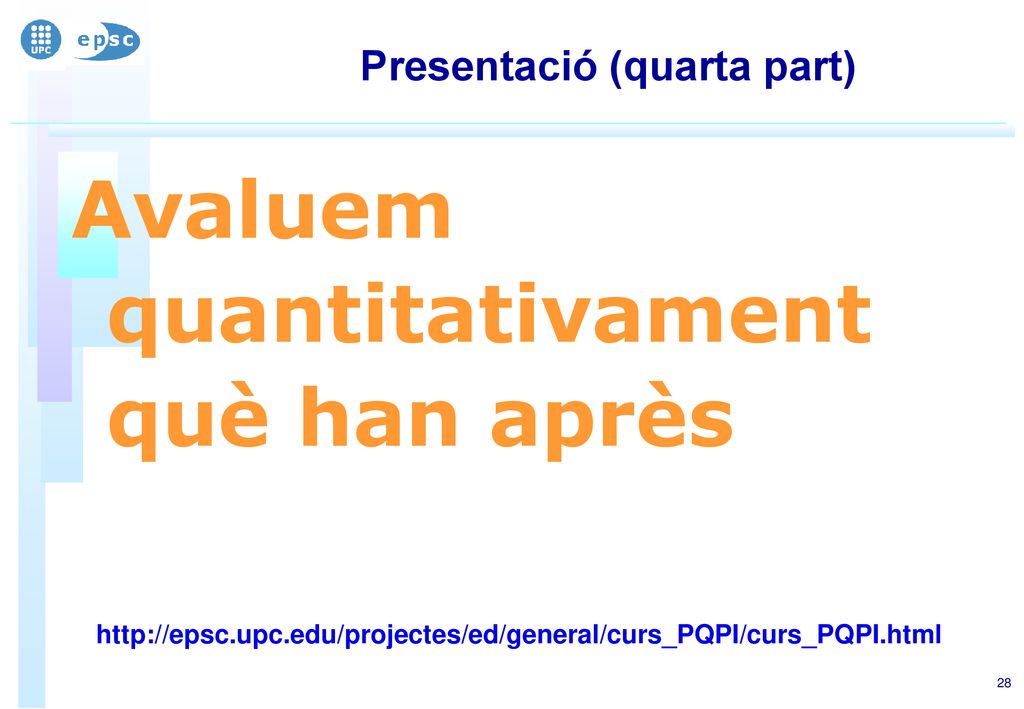 UPC epsc

Presentació (quarta part)

Avaluem quantitativament què han après

http://epsc.upc.edu/projectes/ed/general/curs_PQPI/curs_PQPI.html

28